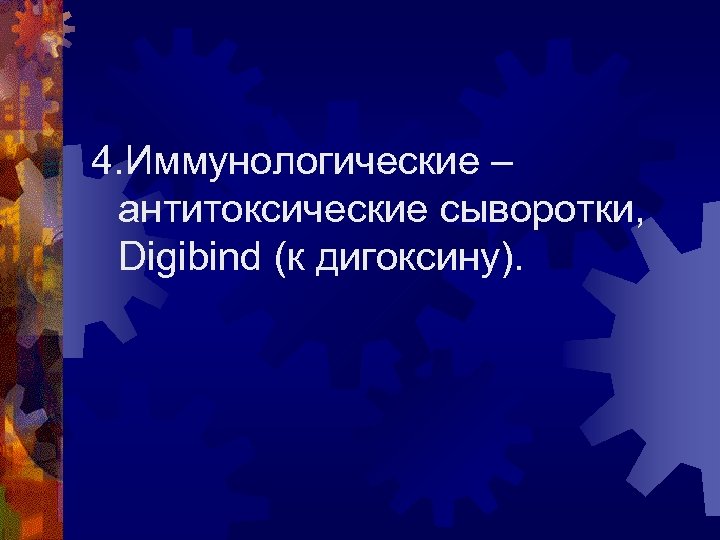 4.Иммунологические – антитоксические сыворотки, Digibind (к дигоксину).